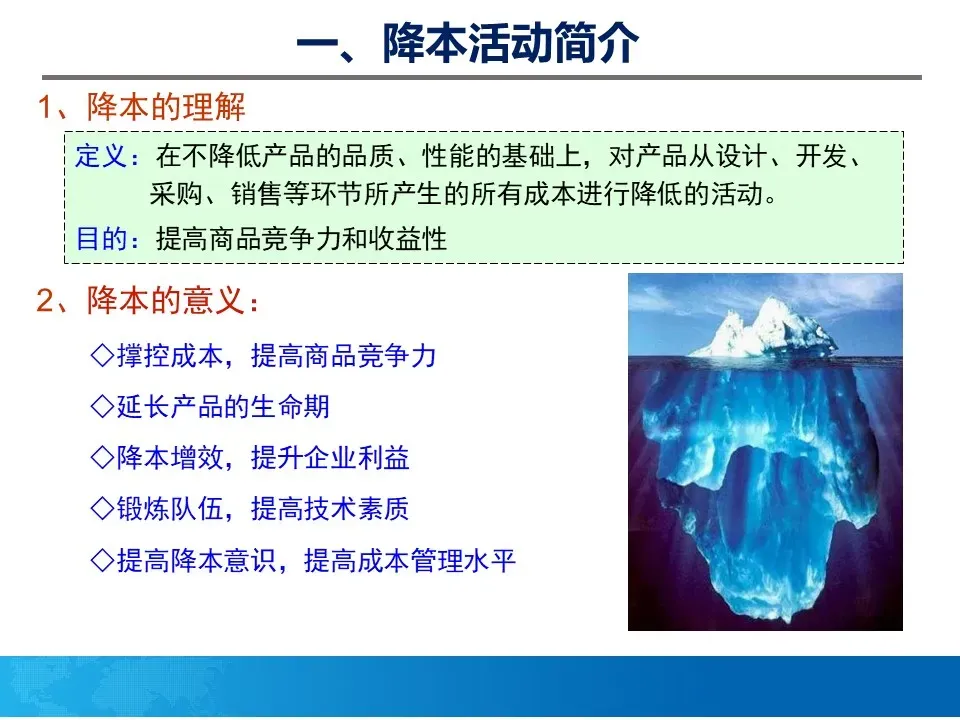 一、降本活动简介

1、降本的理解

定义：在不降低产品的品质、性能的基础上，对产品从设计、开发、采购、销售等环节所产生的所有成本进行降低的活动。

目的：提高商品竞争力和收益性

2、降本的意义：

◇撑控成本，提高商品竞争力

◇延长产品的生命期

◇降本增效，提升企业利益

◇锻炼队伍，提高技术素质

◇提高降本意识，提高成本管理水平